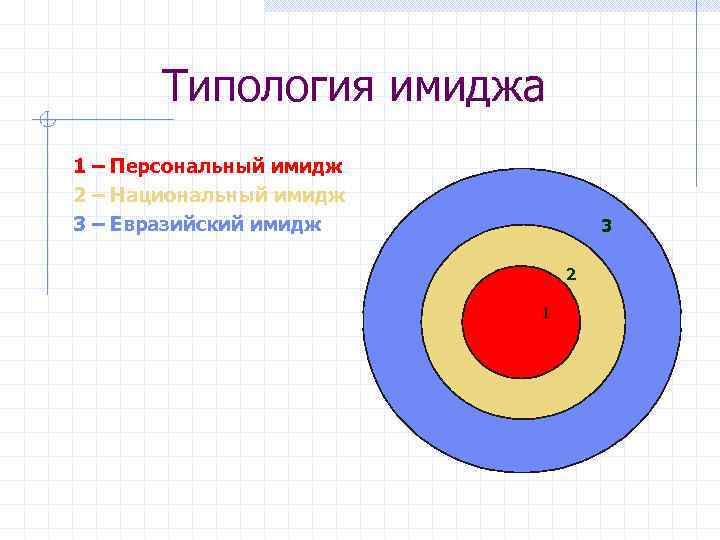 Типология имиджа

1 – Персональный имидж
2 – Национальный имидж
3 – Евразийский имидж

3
2
1